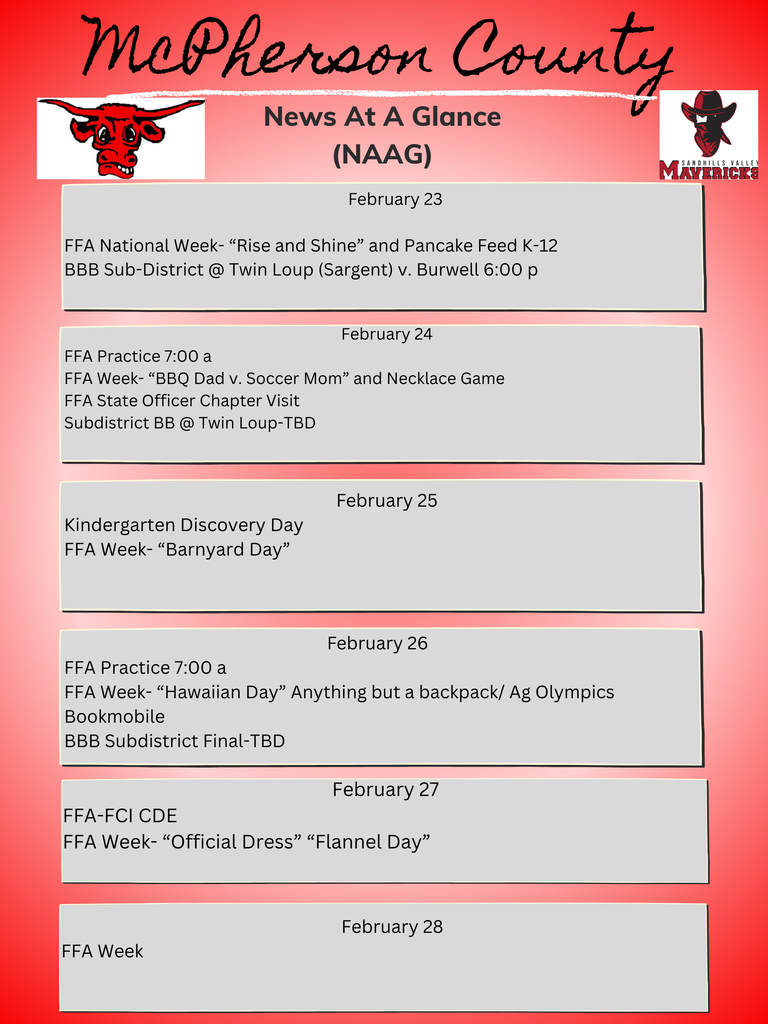 McPherson County

News At A Glance
(NAAG)

SANDHILLS VALLEY
MAVERICKS

February 23

FFA National Week- “Rise and Shine” and Pancake Feed K-12
BBB Sub-District @ Twin Loup (Sargent) v. Burwell 6:00 p

February 24
FFA Practice 7:00 a
FFA Week- “BBQ Dad v. Soccer Mom” and Necklace Game
FFA State Officer Chapter Visit
Subdistrict BB @ Twin Loup-TBD

February 25
Kindergarten Discovery Day
FFA Week- “Barnyard Day”

February 26
FFA Practice 7:00 a
FFA Week- “Hawaiian Day” Anything but a backpack/ Ag Olympics
Bookmobile
BBB Subdistrict Final-TBD

February 27
FFA-FCI CDE
FFA Week- “Official Dress” “Flannel Day”

February 28
FFA Week